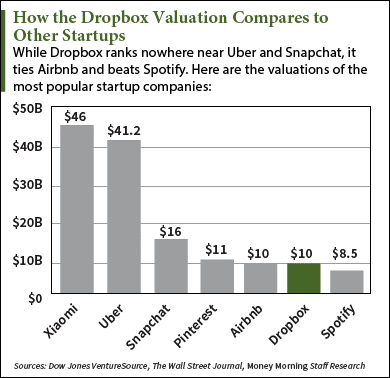 How the Dropbox Valuation Compares to Other Startups

While Dropbox ranks nowhere near Uber and Snapchat, it ties Airbnb and beats Spotify. Here are the valuations of the most popular startup companies:

$50B
$40B
$30B
$20B
$10B
$0

$46
$41.2
$16
$11
$10
$10
$8.5

Xiaomi
Uber
Snapchat
Pinterest
Airbnb
Dropbox
Spotify

Sources: Dow Jones VentureSource, The Wall Street Journal, Money Morning Staff Research